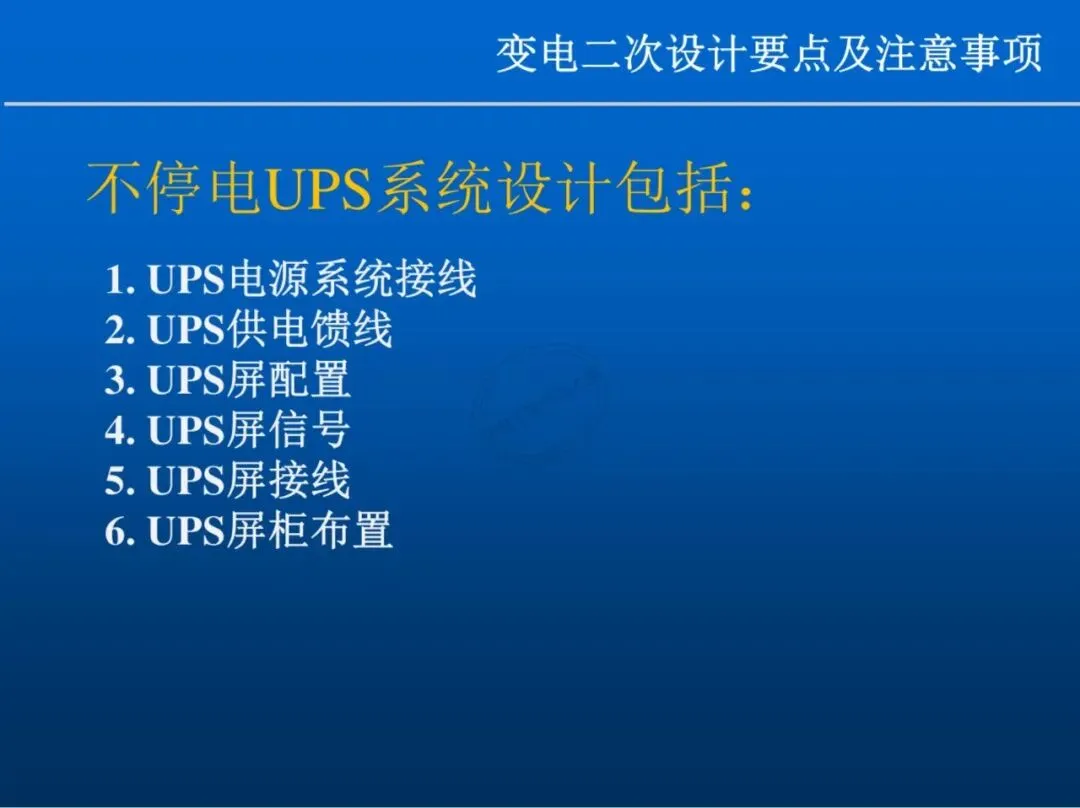 变电二次设计要点及注意事项

不停电UPS系统设计包括：

1. UPS电源系统接线
2. UPS供电馈线
3. UPS屏配置
4. UPS屏信号
5. UPS屏接线
6. UPS屏柜布置